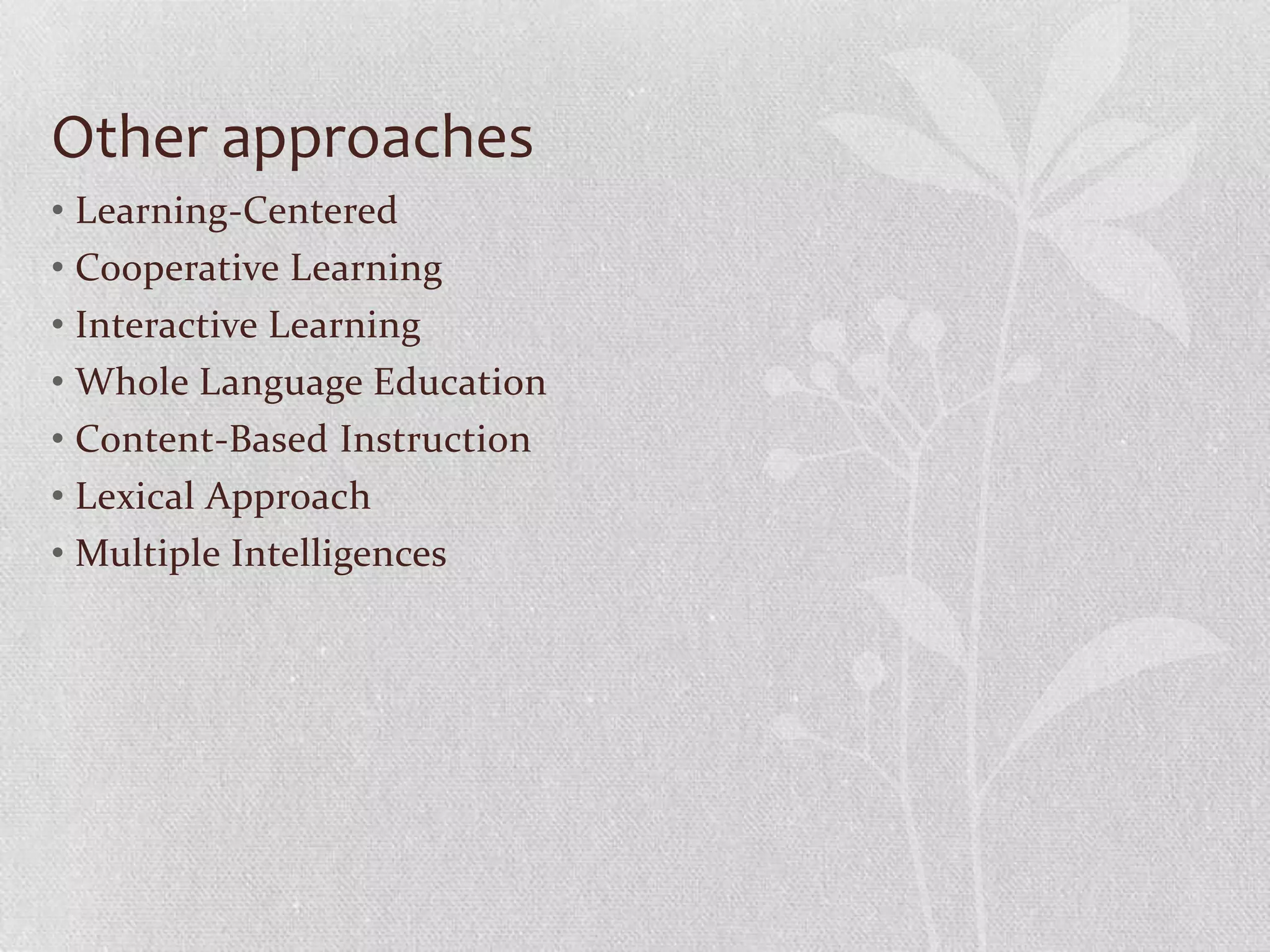 Other approaches

• Learning-Centered
• Cooperative Learning
• Interactive Learning
• Whole Language Education
• Content-Based Instruction
• Lexical Approach
• Multiple Intelligences